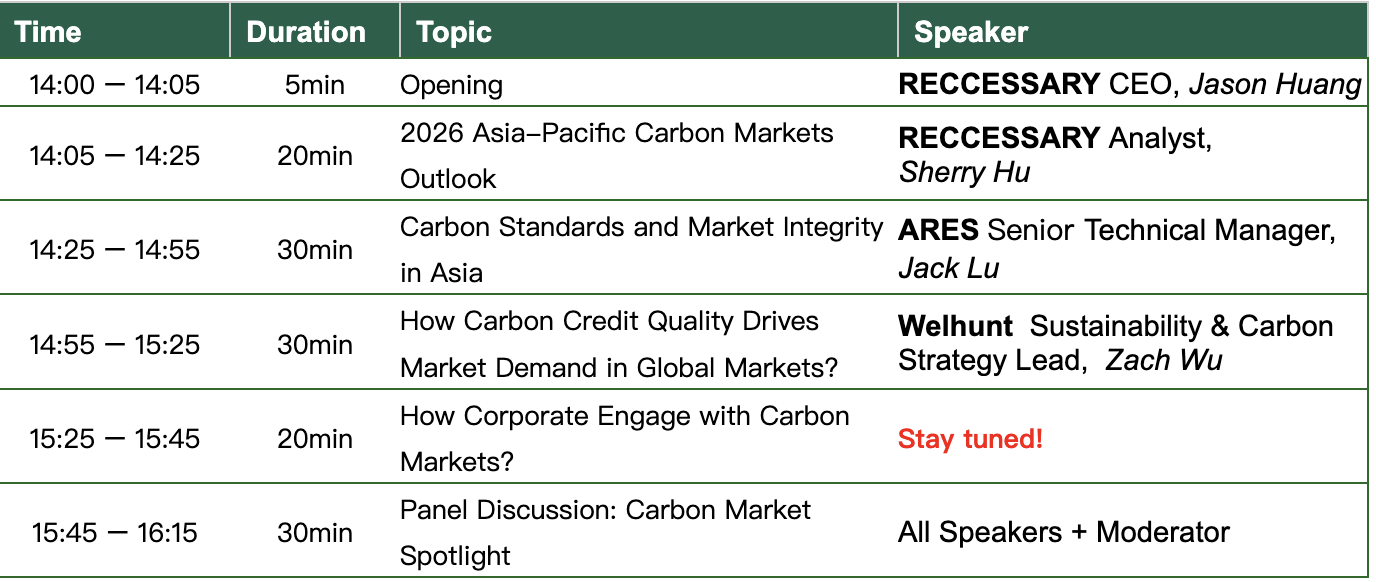 | Time | Duration | Topic | Speaker |
|---|---|---|---|
| 14:00 — 14:05 | 5min | Opening | RECCESSARY CEO, Jason Huang |
| 14:05 — 14:25 | 20min | 2026 Asia–Pacific Carbon Markets Outlook | RECCESSARY Analyst, Sherry Hu |
| 14:25 — 14:55 | 30min | Carbon Standards and Market Integrity in Asia | ARES Senior Technical Manager, Jack Lu |
| 14:55 — 15:25 | 30min | How Carbon Credit Quality Drives Market Demand in Global Markets? | Welhunt Sustainability & Carbon Strategy Lead, Zach Wu |
| 15:25 — 15:45 | 20min | How Corporate Engage with Carbon Markets? | Stay tuned! |
| 15:45 — 16:15 | 30min | Panel Discussion: Carbon Market Spotlight | All Speakers + Moderator |